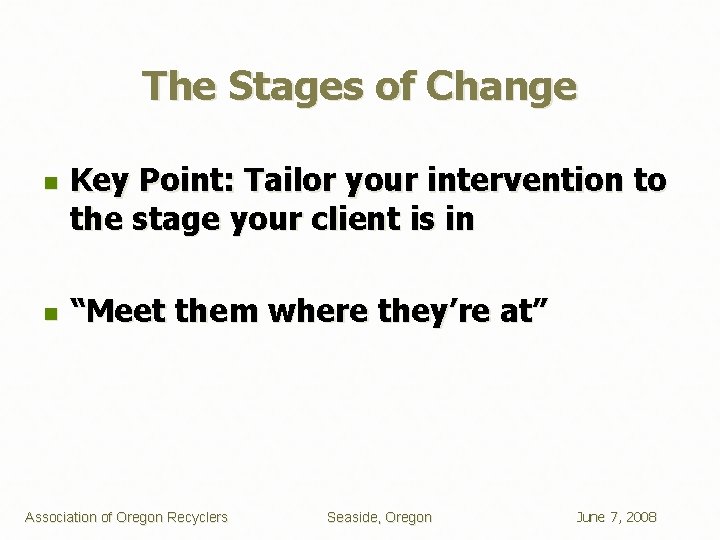 The Stages of Change

- Key Point: Tailor your intervention to the stage your client is in

- “Meet them where they’re at”

Association of Oregon Recyclers
Seaside, Oregon
June 7, 2008